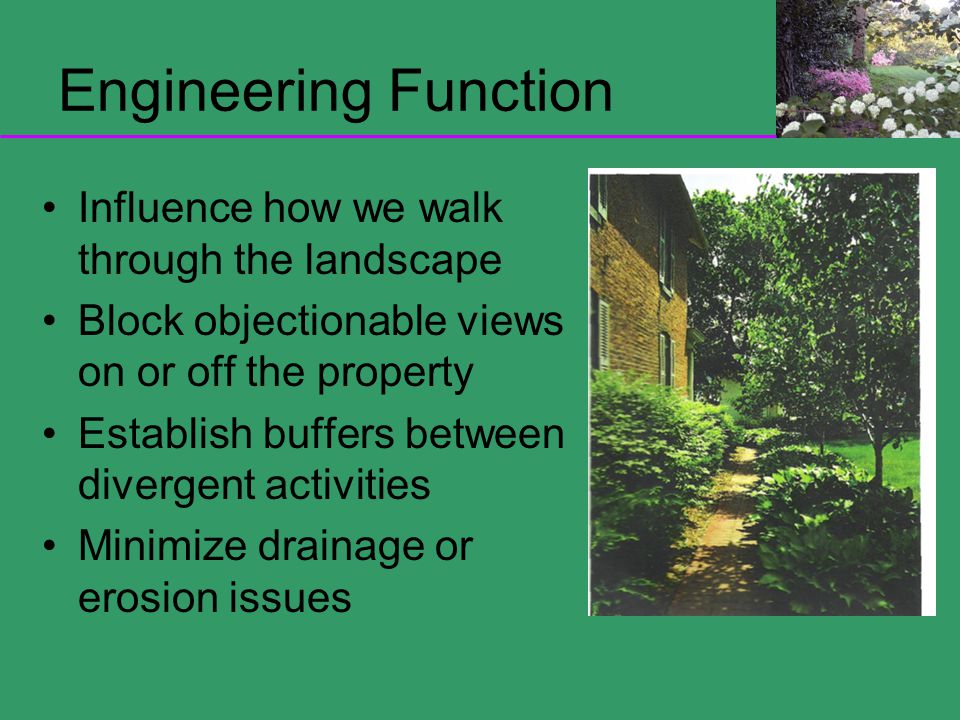 Engineering Function

• Influence how we walk through the landscape
• Block objectionable views on or off the property
• Establish buffers between divergent activities
• Minimize drainage or erosion issues